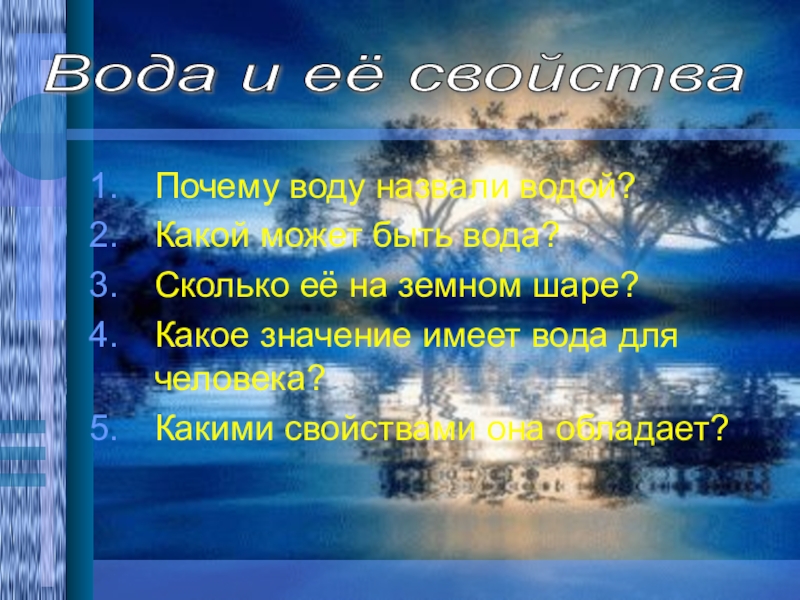 Вода и её свойства

1. Почему воду назвали водой?
2. Какой может быть вода?
3. Сколько её на земном шаре?
4. Какое значение имеет вода для человека?
5. Какими свойствами она обладает?